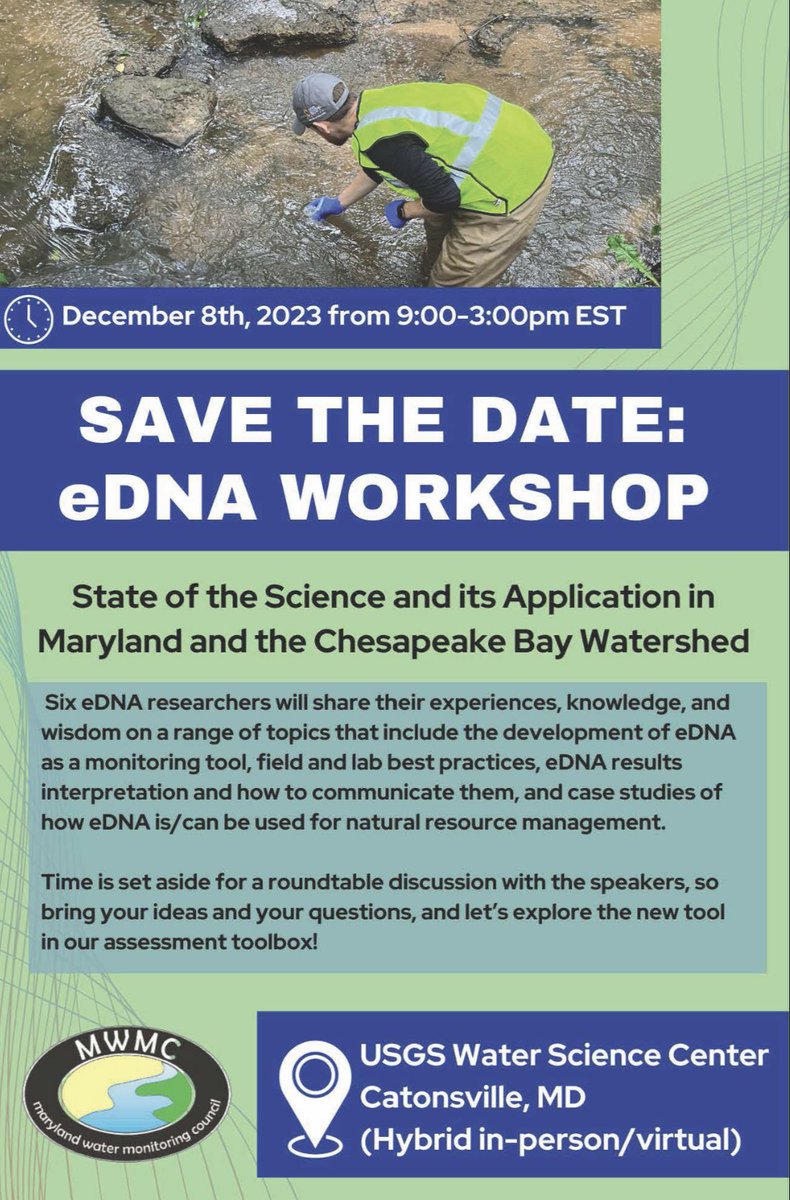 December 8th, 2023 from 9:00-3:00pm EST

SAVE THE DATE: eDNA WORKSHOP

State of the Science and its Application in Maryland and the Chesapeake Bay Watershed

Six eDNA researchers will share their experiences, knowledge, and wisdom on a range of topics that include the development of eDNA as a monitoring tool, field and lab best practices, eDNA results interpretation and how to communicate them, and case studies of how eDNA is/can be used for natural resource management.

Time is set aside for a roundtable discussion with the speakers, so bring your ideas and your questions, and let's explore the new tool in our assessment toolbox!

MWMC
maryland water monitoring council

USGS Water Science Center
Catonsville, MD
(Hybrid in-person/virtual)